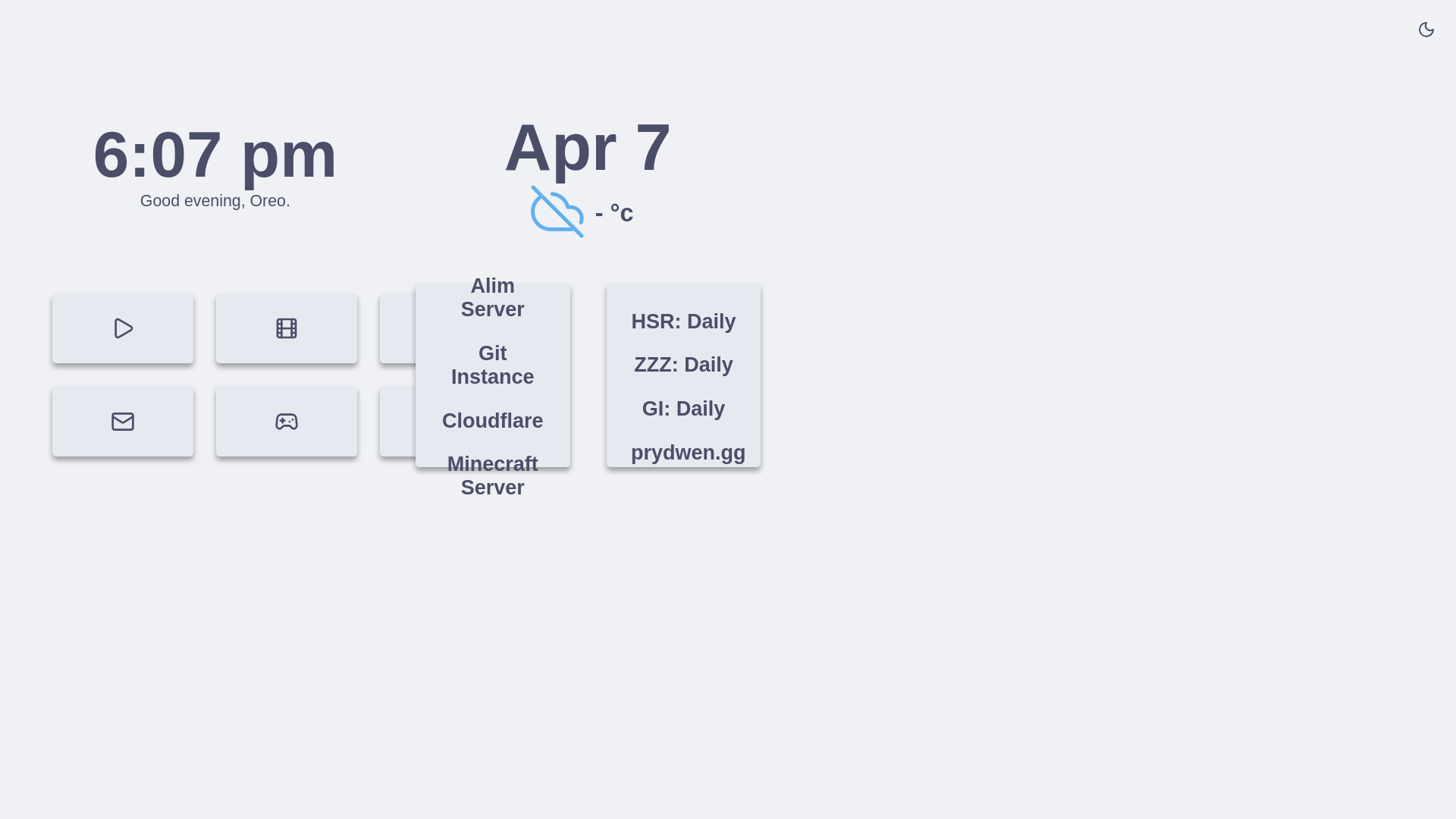 6:07 pm
Good evening, Oreo.

Apr 7
- °c

Alim Server
Git Instance
Cloudflare
Minecraft Server

HSR: Daily
ZZZ: Daily
GI: Daily
prydwen.gg